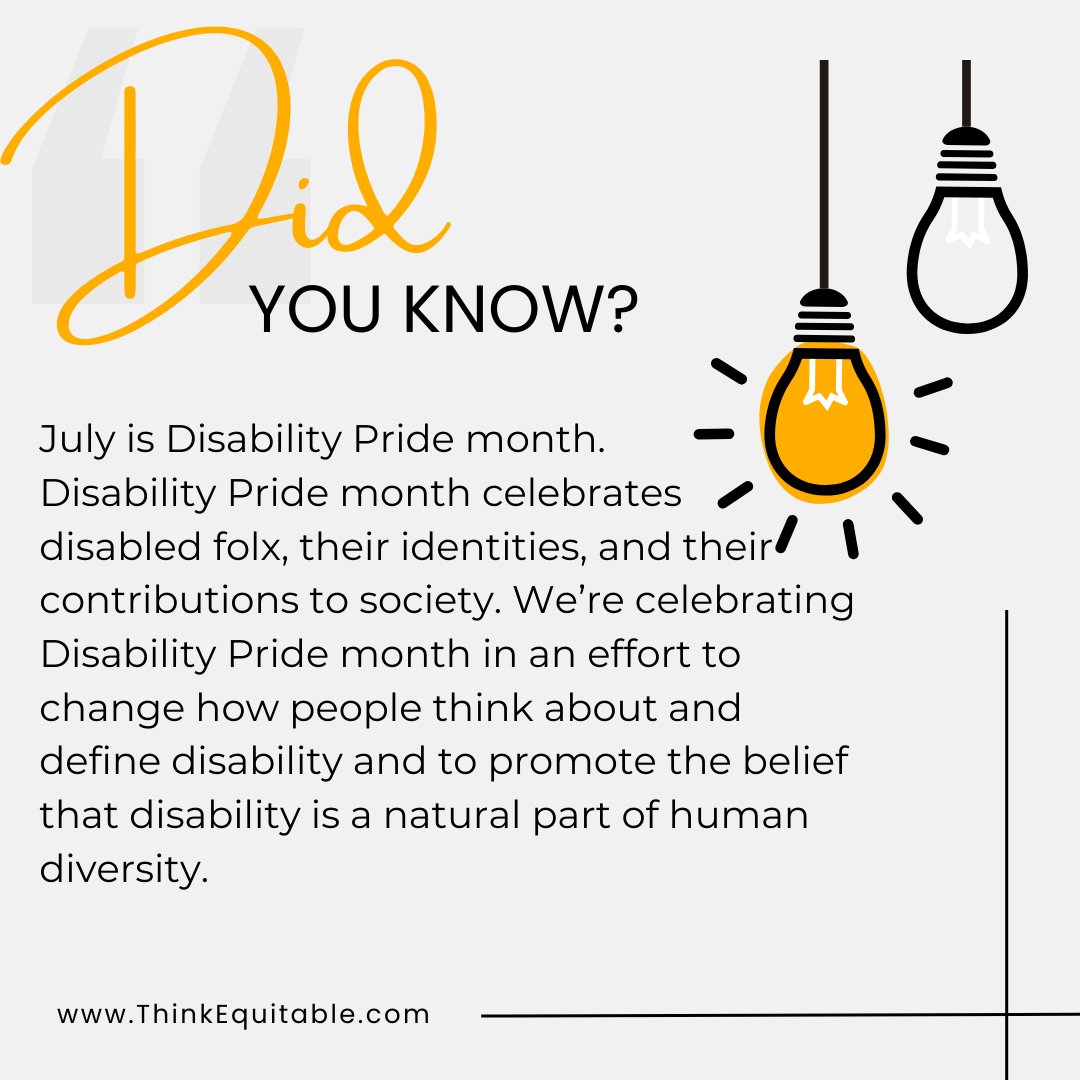 Did
YOU KNOW?

July is Disability Pride month. Disability Pride month celebrates disabled folx, their identities, and their contributions to society. We’re celebrating Disability Pride month in an effort to change how people think about and define disability and to promote the belief that disability is a natural part of human diversity.

www.ThinkEquitable.com